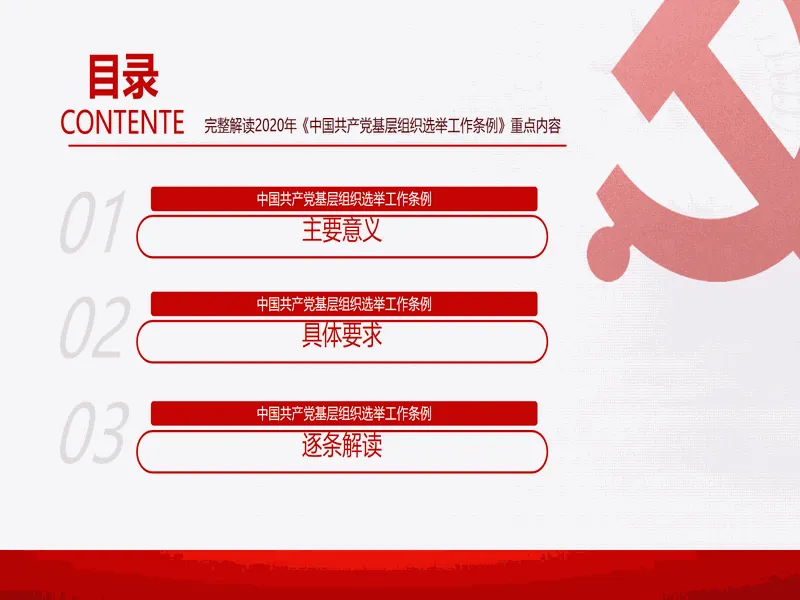 目录
CONTENTE

完整解读2020年《中国共产党基层组织选举工作条例》重点内容

01
中国共产党基层组织选举工作条例
主要意义

02
中国共产党基层组织选举工作条例
具体要求

03
中国共产党基层组织选举工作条例
逐条解读